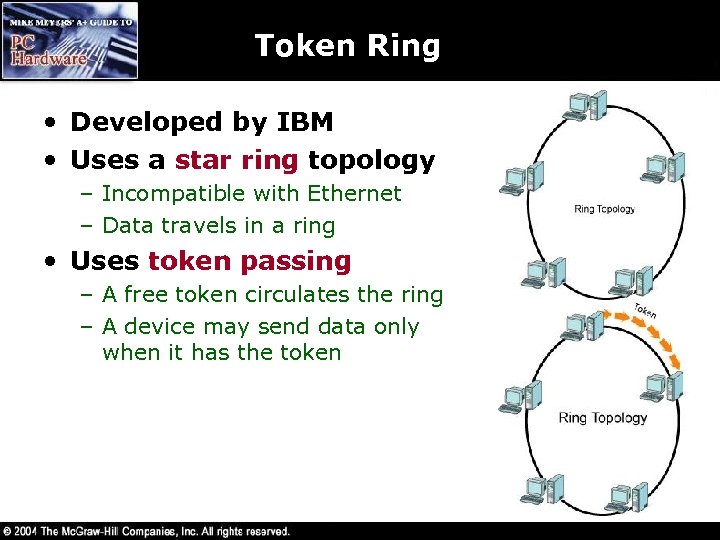 MIKE MEYERS' A+ GUIDE TO
PC Hardware

Token Ring

• Developed by IBM
• Uses a star ring topology
– Incompatible with Ethernet
– Data travels in a ring
• Uses token passing
– A free token circulates the ring
– A device may send data only when it has the token

Ring Topology

Token

Ring Topology

© 2004 The McGraw-Hill Companies, Inc. All rights reserved.